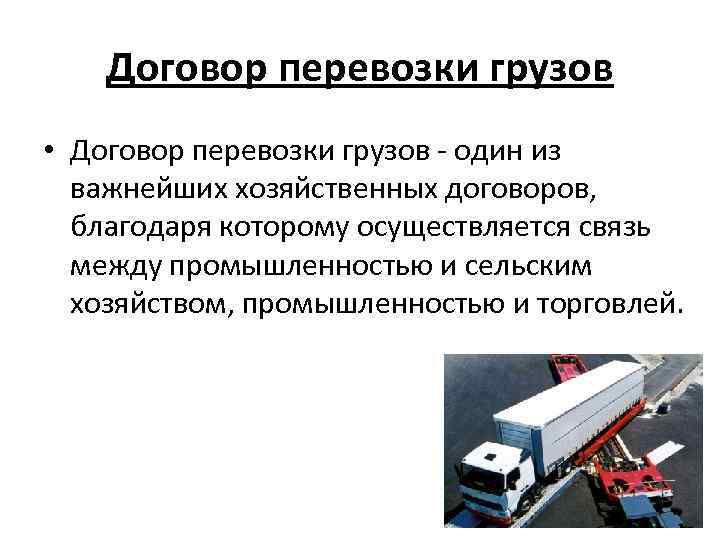 Договор перевозки грузов

• Договор перевозки грузов - один из важнейших хозяйственных договоров, благодаря которому осуществляется связь между промышленностью и сельским хозяйством, промышленностью и торговлей.